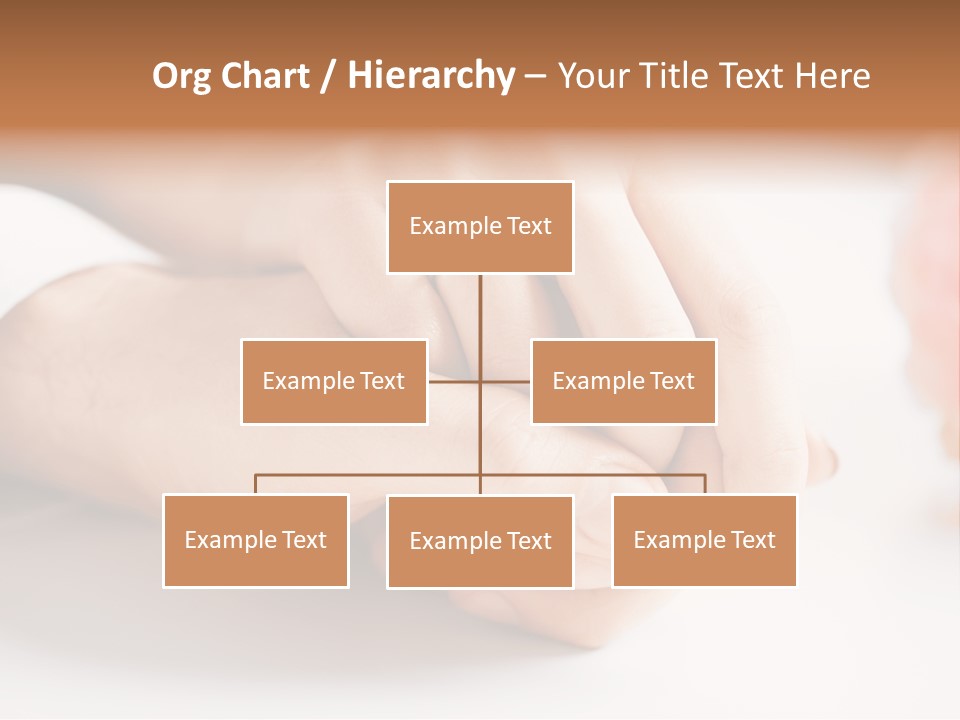 Org Chart / Hierarchy – Your Title Text Here

Example Text

Example Text

Example Text

Example Text

Example Text

Example Text